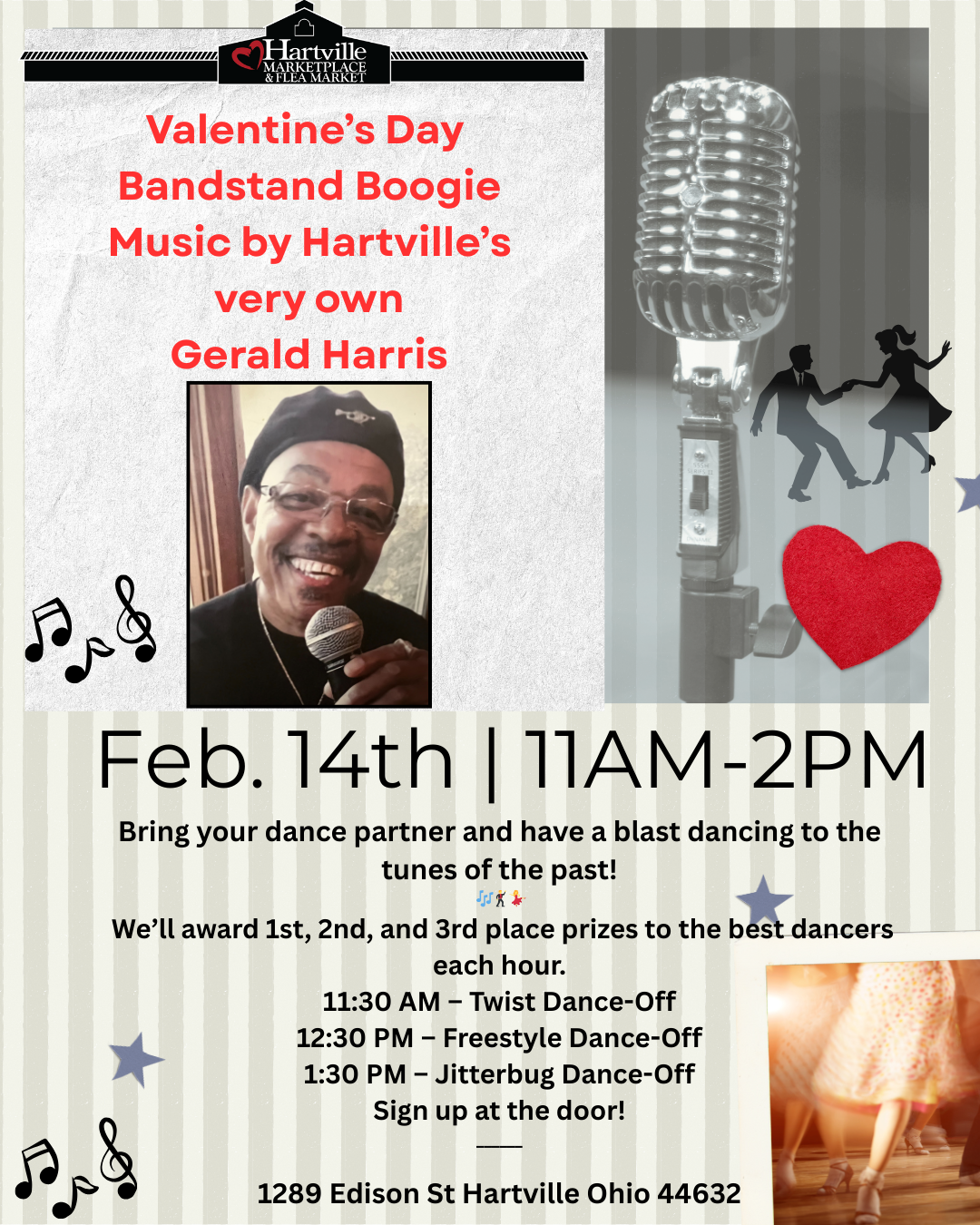 Hartville MARKETPLACE & FLEA MARKET

Valentine's Day Bandstand Boogie Music by Hartville's very own Gerald Harris

Feb. 14th | 11AM-2PM

Bring your dance partner and have a blast dancing to the tunes of the past!
🎶🕺💃
We'll award 1st, 2nd, and 3rd place prizes to the best dancers each hour.
11:30 AM – Twist Dance-Off
12:30 PM – Freestyle Dance-Off
1:30 PM – Jitterbug Dance-Off
Sign up at the door!

1289 Edison St Hartville Ohio 44632